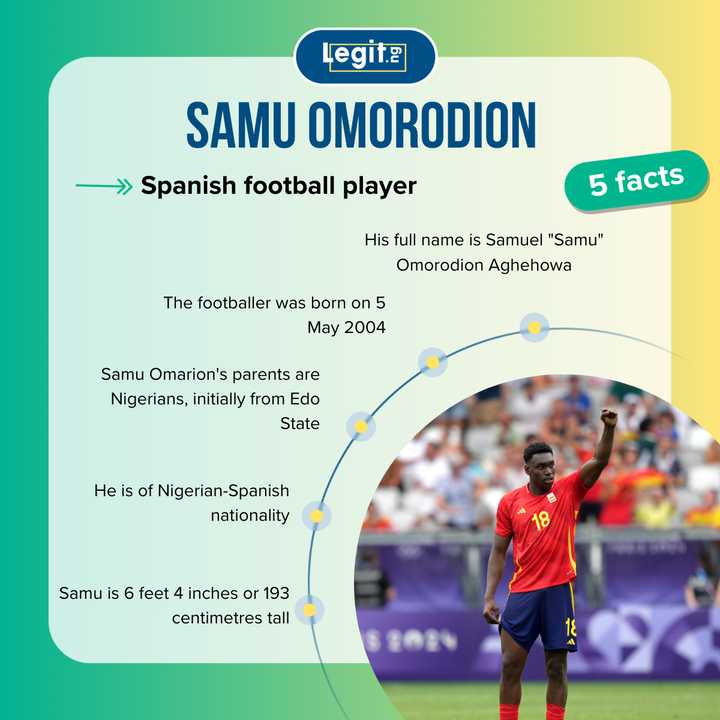 Legit.ng

SAMU OMORODION

Spanish football player

5 facts

His full name is Samuel "Samu" Omorodion Aghehowa

The footballer was born on 5 May 2004

Samu Omarion's parents are Nigerians, initially from Edo State

He is of Nigerian-Spanish nationality

Samu is 6 feet 4 inches or 193 centimetres tall

18

18

S 2024